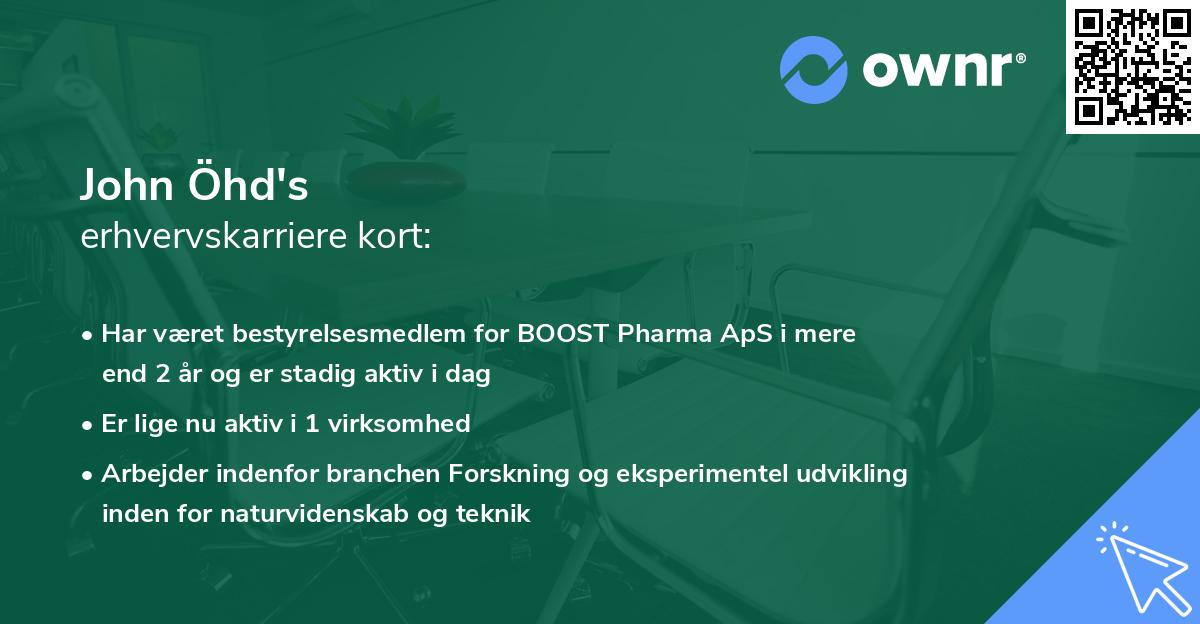 ownr®

John Öhd's
erhvervskarriere kort:

• Har været bestyrelsesmedlem for BOOST Pharma ApS i mere end 2 år og er stadig aktiv i dag
• Er lige nu aktiv i 1 virksomhed
• Arbejder indenfor branchen Forskning og eksperimentel udvikling inden for naturvidenskab og teknik